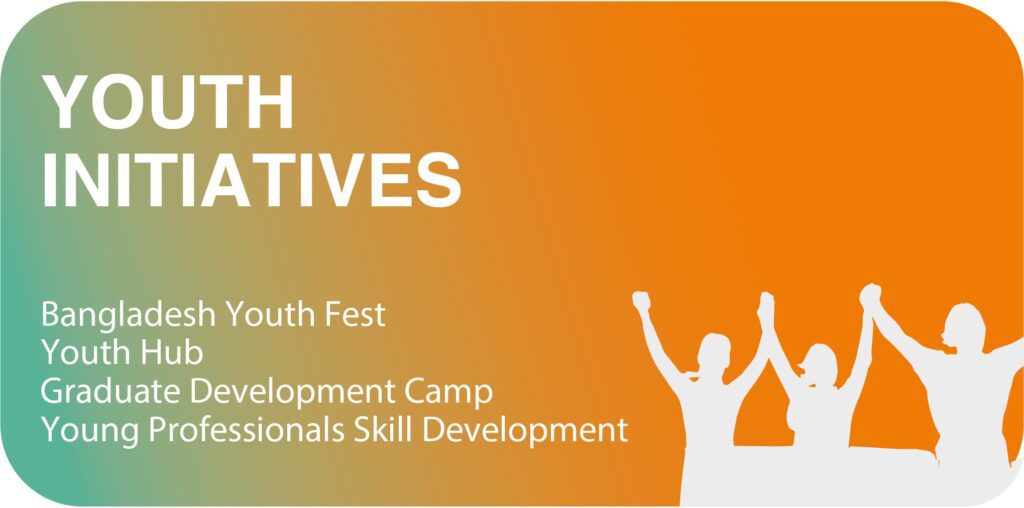 YOUTH
INITIATIVES

Bangladesh Youth Fest
Youth Hub
Graduate Development Camp
Young Professionals Skill Development